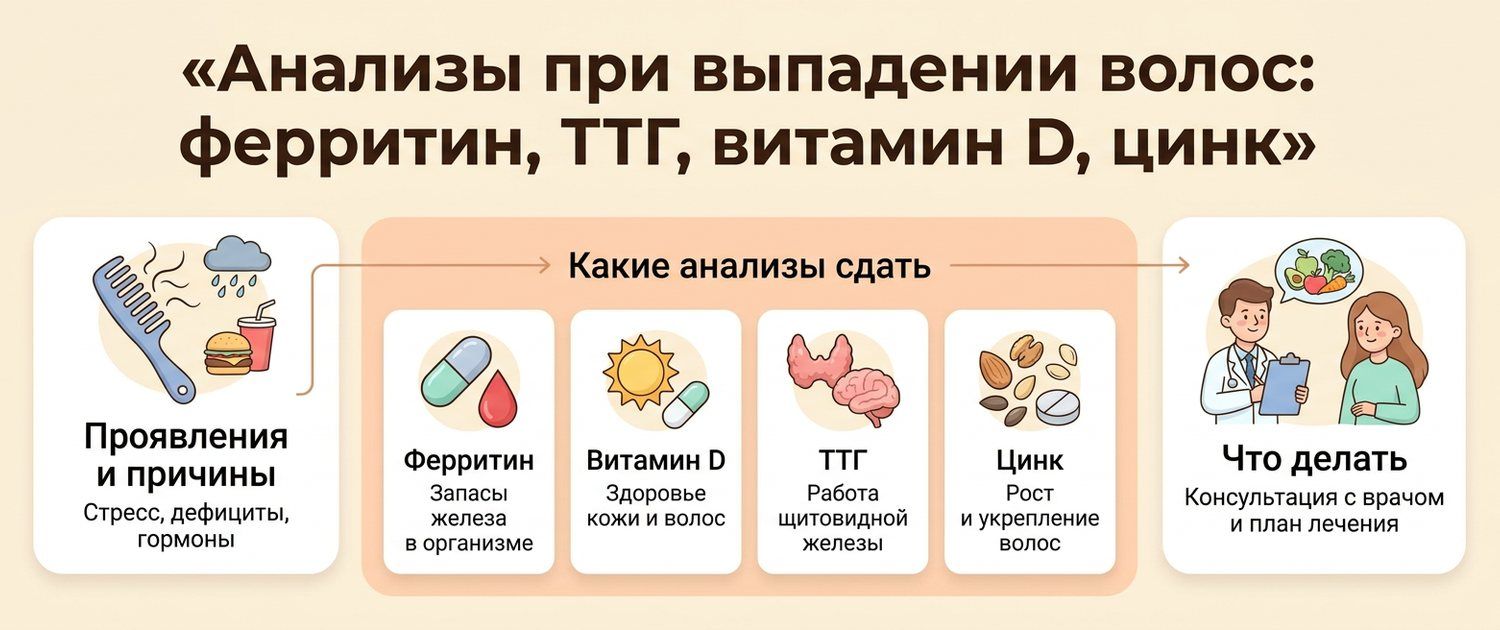 «Анализы при выпадении волос: ферритин, ТТГ, витамин D, цинк»

Проявления и причины
Стресс, дефициты, гормоны

Какие анализы сдать

Ферритин
Запасы железа в организме

Витамин D
Здоровье кожи и волос

ТТГ
Работа щитовидной железы

Цинк
Рост и укрепление волос

Что делать
Консультация с врачом и план лечения